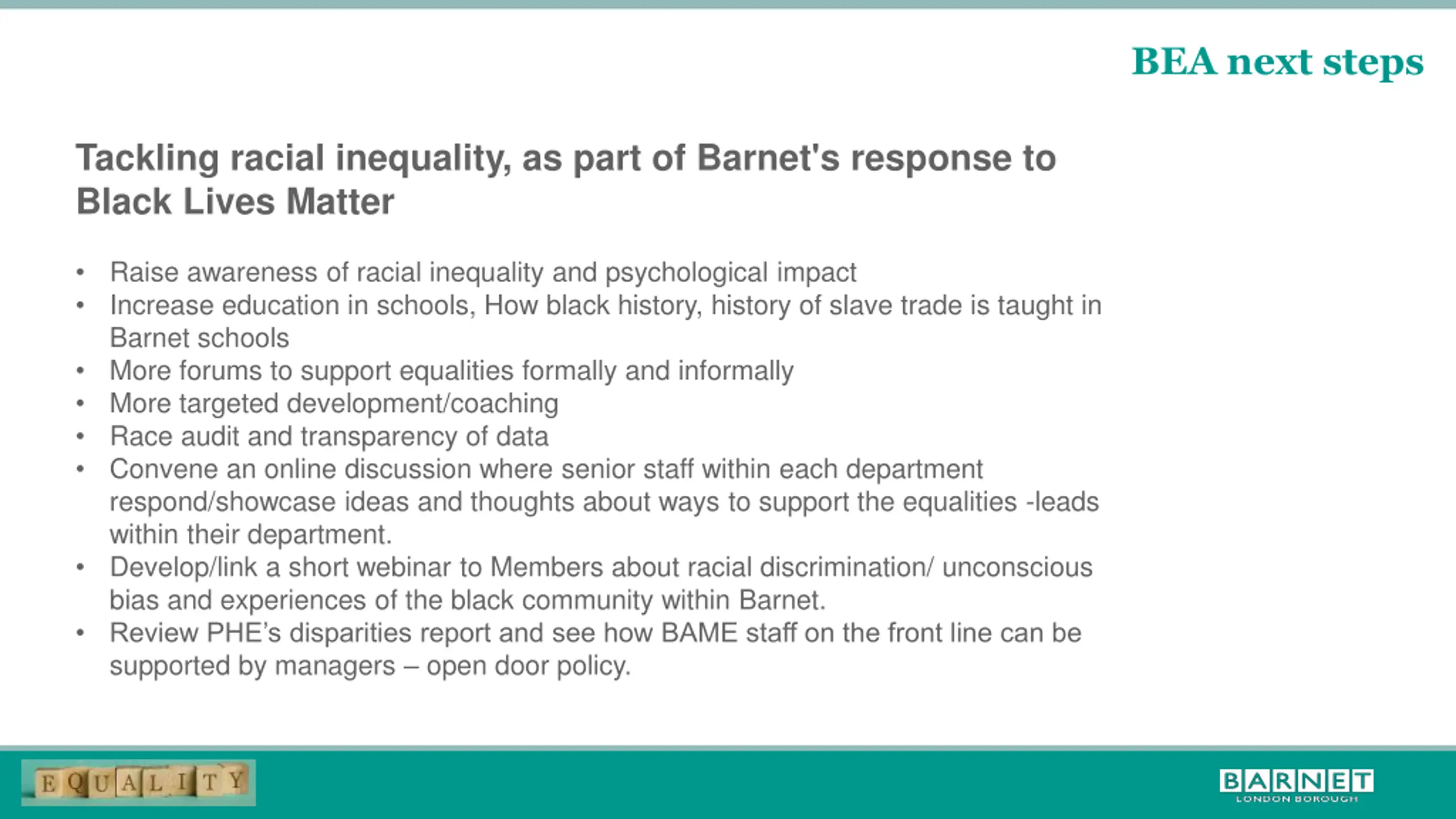 BEA next steps

Tackling racial inequality, as part of Barnet's response to Black Lives Matter

• Raise awareness of racial inequality and psychological impact
• Increase education in schools, How black history, history of slave trade is taught in Barnet schools
• More forums to support equalities formally and informally
• More targeted development/coaching
• Race audit and transparency of data
• Convene an online discussion where senior staff within each department respond/showcase ideas and thoughts about ways to support the equalities -leads within their department.
• Develop/link a short webinar to Members about racial discrimination/ unconscious bias and experiences of the black community within Barnet.
• Review PHE's disparities report and see how BAME staff on the front line can be supported by managers – open door policy.

EQUALITY

BARNET
LONDON BOROUGH